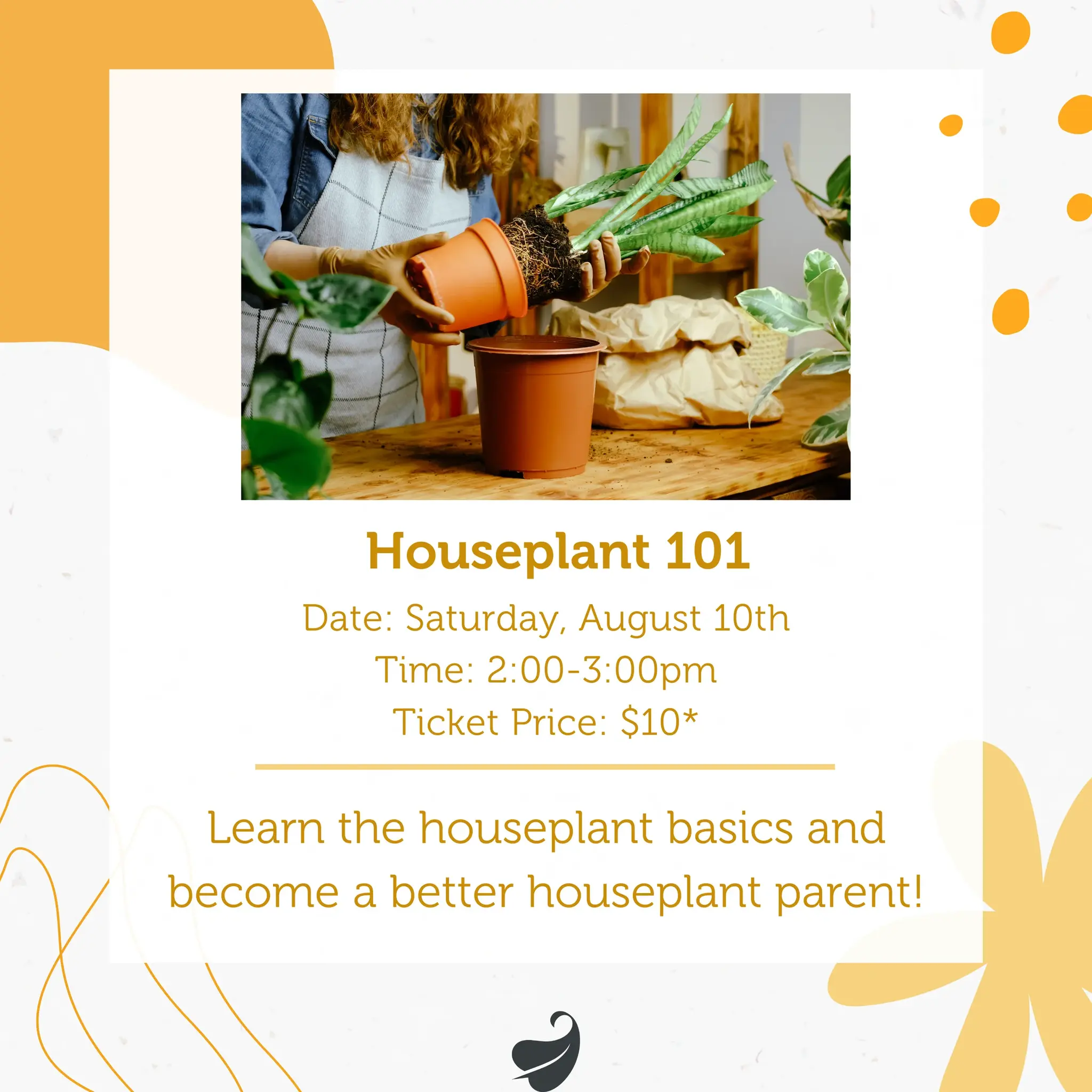 Houseplant 101

Date: Saturday, August 10th
Time: 2:00-3:00pm
Ticket Price: $10*

Learn the houseplant basics and become a better houseplant parent!